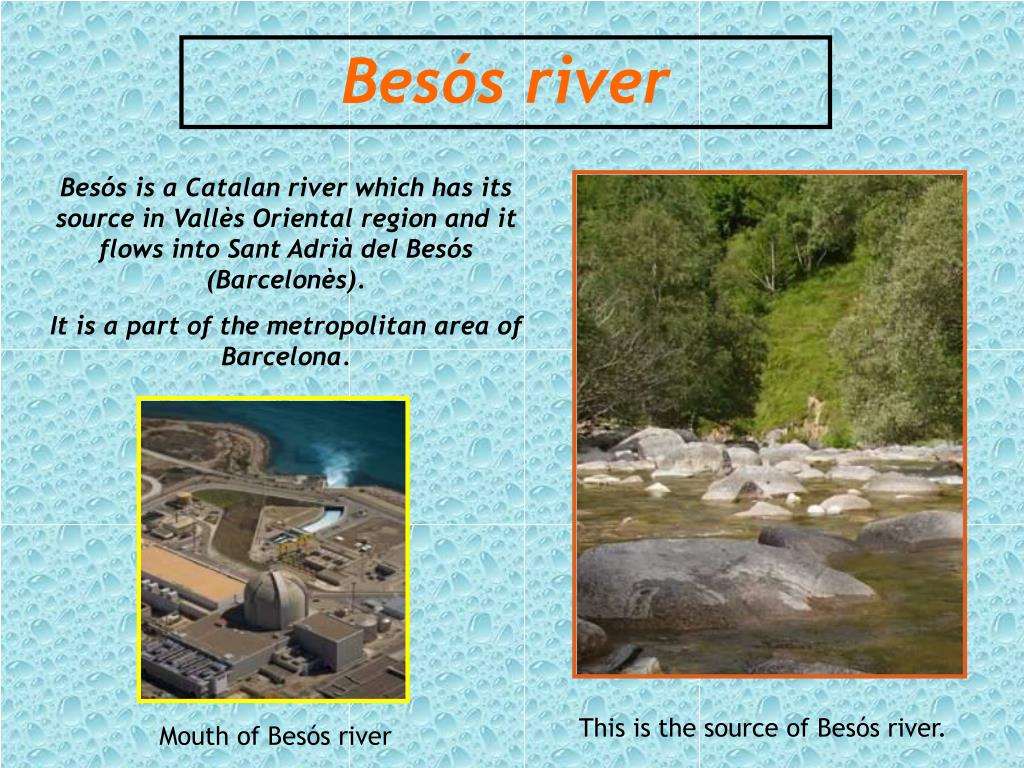 Besós river

Besós is a Catalan river which has its source in Vallès Oriental region and it flows into Sant Adrià del Besós (Barcelonès).

It is a part of the metropolitan area of Barcelona.

Mouth of Besós river

This is the source of Besós river.